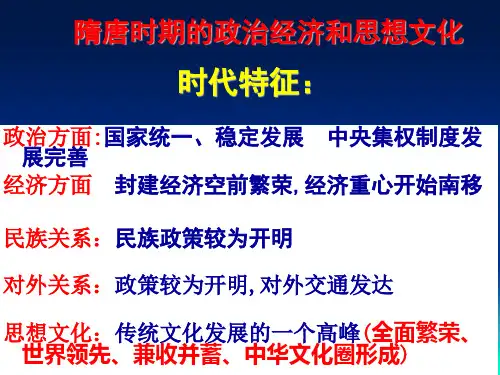 隋唐时期的政治经济和思想文化

时代特征：

政治方面：国家统一、稳定发展　中央集权制度发展完善

经济方面　封建经济空前繁荣，经济重心开始南移

民族关系：民族政策较为开明

对外关系：政策较为开明，对外交通发达

思想文化：传统文化发展的一个高峰（全面繁荣、世界领先、兼收并蓄、中华文化圈形成）